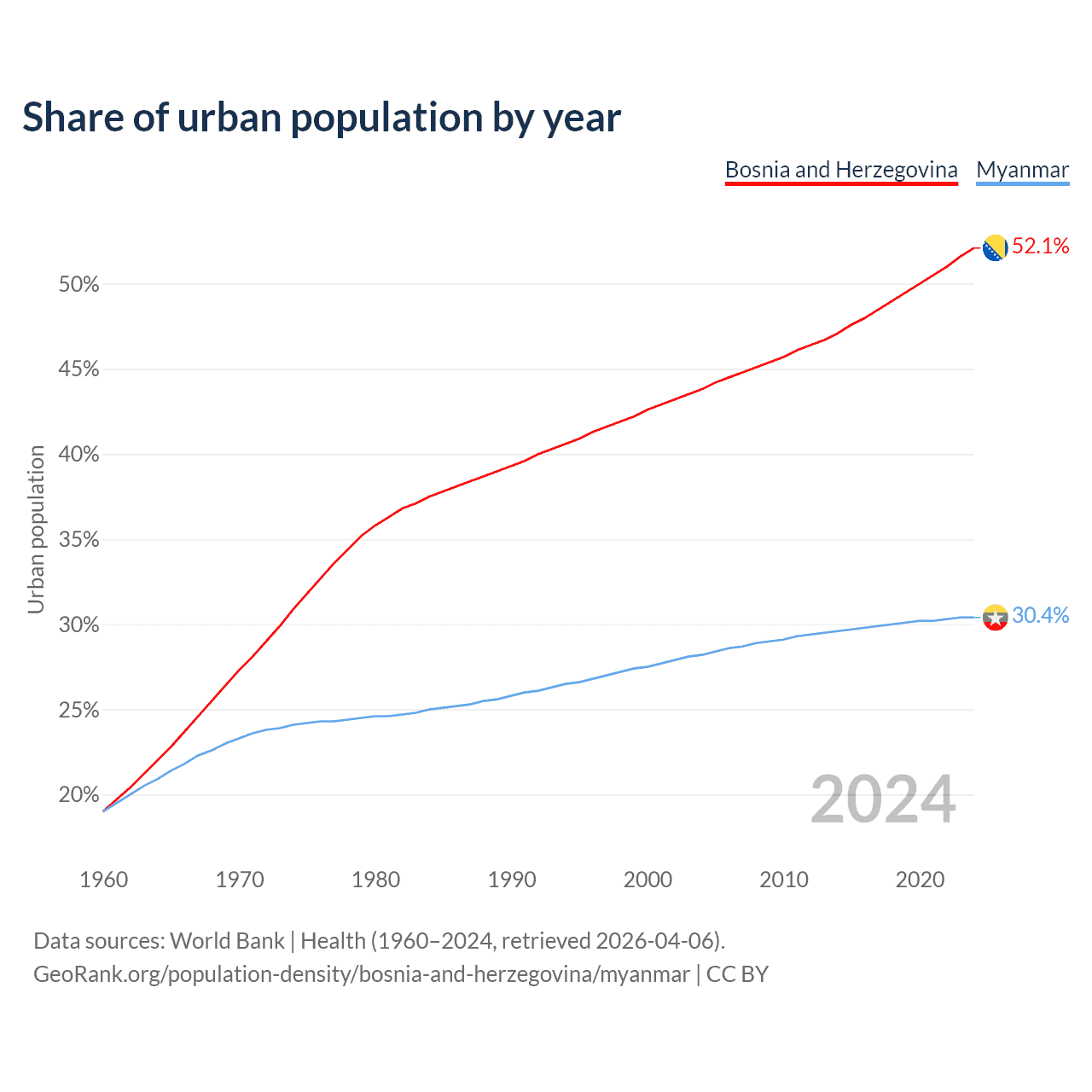 Share of urban population by year

Bosnia and Herzegovina Myanmar

52.1%
30.4%

Urban population

50%
45%
40%
35%
30%
25%
20%

2024

1960 1970 1980 1990 2000 2010 2020

Data sources: World Bank | Health (1960–2024, retrieved 2026-04-06).
GeoRank.org/population-density/bosnia-and-herzegovina/myanmar | CC BY